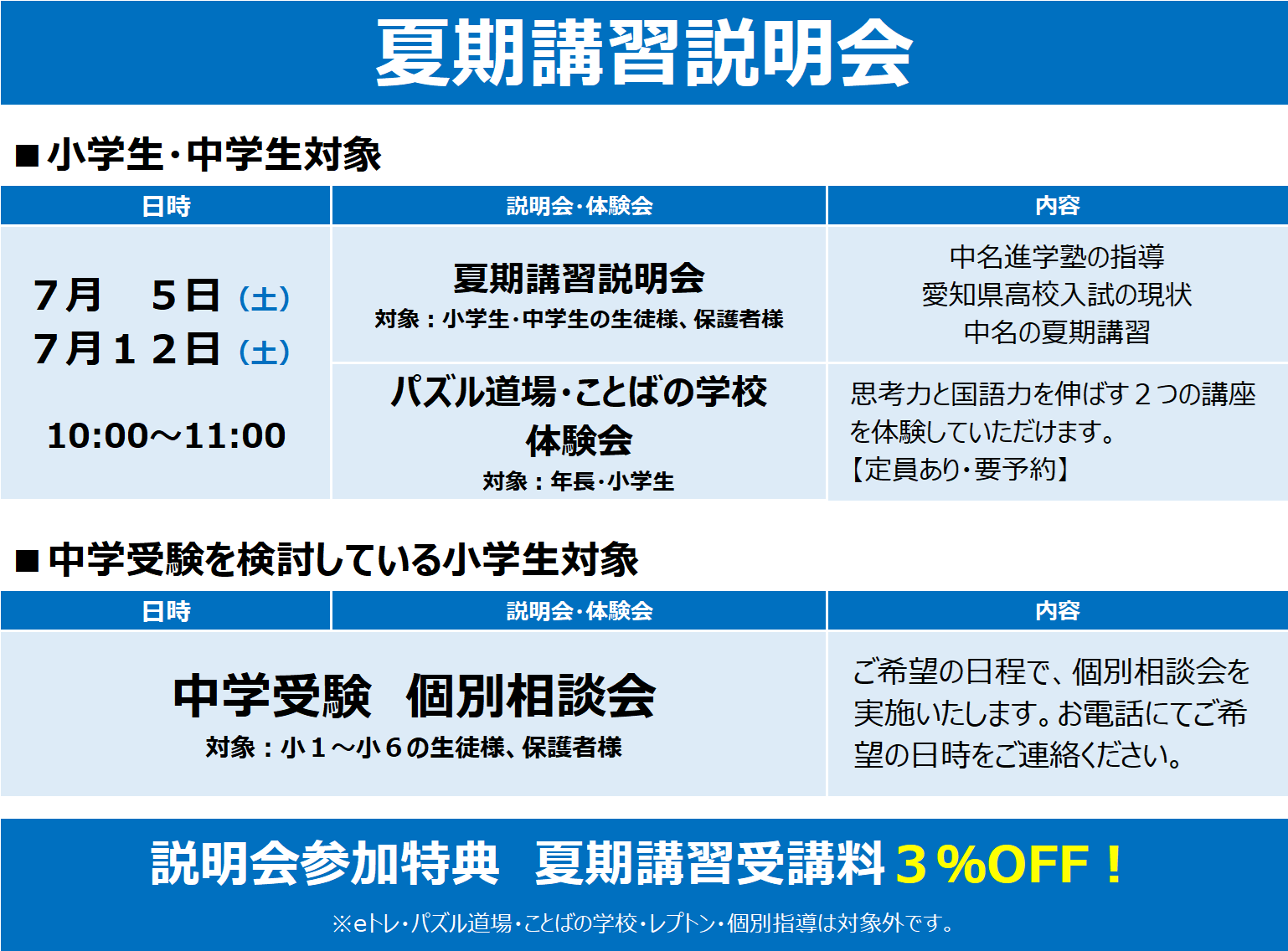 夏期講習説明会

■小学生・中学生対象

| 日時 | 説明会・体験会 | 内容 |
|---|---|---|
| 7月　5日（土） 7月１２日（土） 10:00～11:00 | 夏期講習説明会 対象：小学生・中学生の生徒様、保護者様 | 中名進学塾の指導 愛知県高校入試の現状 中名の夏期講習 |
| | パズル道場・ことばの学校 体験会 対象：年長・小学生 | 思考力と国語力を伸ばす２つの講座を体験していただけます。【定員あり・要予約】 |

■中学受験を検討している小学生対象

| 日時 | 説明会・体験会 | 内容 |
|---|---|---|
| 中学受験　個別相談会 対象：小１～小６の生徒様、保護者様 | | ご希望の日程で、個別相談会を実施いたします。お電話にてご希望の日時をご連絡ください。 |

説明会参加特典　夏期講習受講料３％OFF！

※eトレ・パズル道場・ことばの学校・レプトン・個別指導は対象外です。